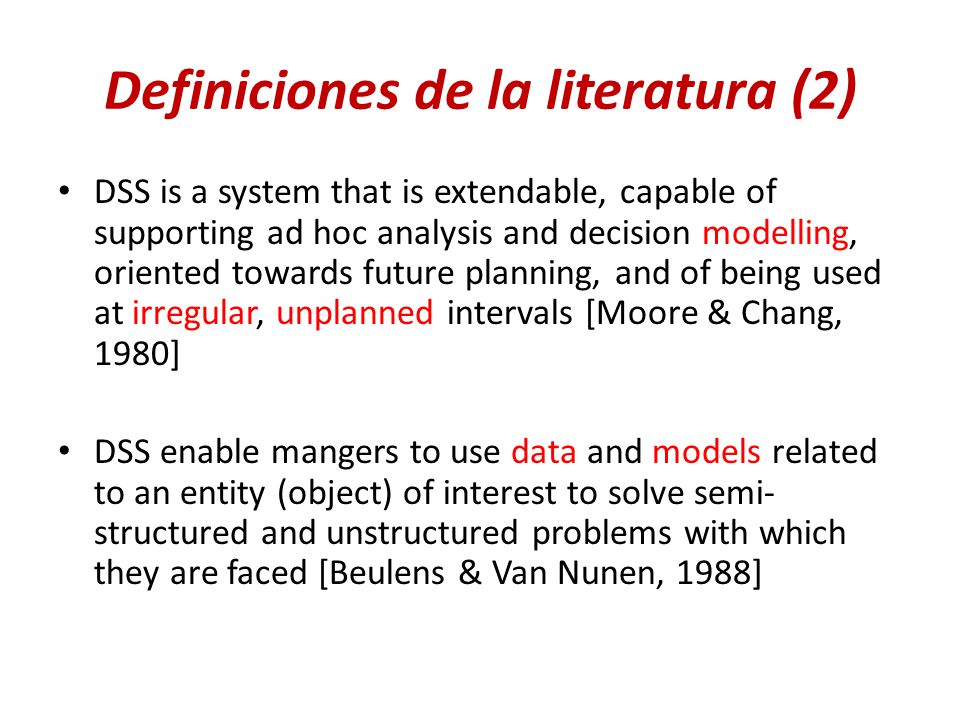 Definiciones de la literatura (2)

• DSS is a system that is extendable, capable of supporting ad hoc analysis and decision modelling, oriented towards future planning, and of being used at irregular, unplanned intervals [Moore & Chang, 1980]

• DSS enable mangers to use data and models related to an entity (object) of interest to solve semi-structured and unstructured problems with which they are faced [Beulens & Van Nunen, 1988]